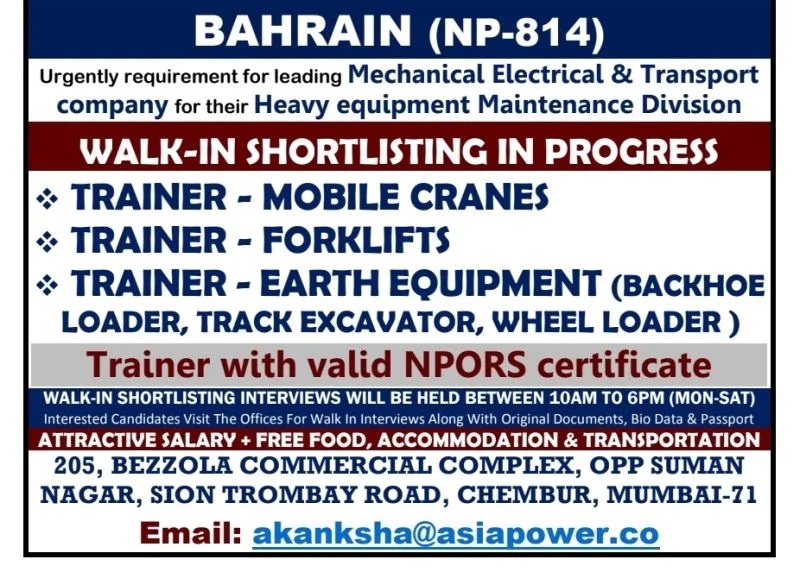 BAHRAIN (NP-814)

Urgently requirement for leading Mechanical Electrical & Transport company for their Heavy equipment Maintenance Division

WALK-IN SHORTLISTING IN PROGRESS

❖ TRAINER - MOBILE CRANES
❖ TRAINER - FORKLIFTS
❖ TRAINER - EARTH EQUIPMENT (BACKHOE LOADER, TRACK EXCAVATOR, WHEEL LOADER )

Trainer with valid NPORS certificate

WALK-IN SHORTLISTING INTERVIEWS WILL BE HELD BETWEEN 10AM TO 6PM (MON-SAT)
Interested Candidates Visit The Offices For Walk In Interviews Along With Original Documents, Bio Data & Passport

ATTRACTIVE SALARY + FREE FOOD, ACCOMMODATION & TRANSPORTATION

205, BEZZOLA COMMERCIAL COMPLEX, OPP SUMAN NAGAR, SION TROMBAY ROAD, CHEMBUR, MUMBAI-71

Email: akanksha@asiapower.co